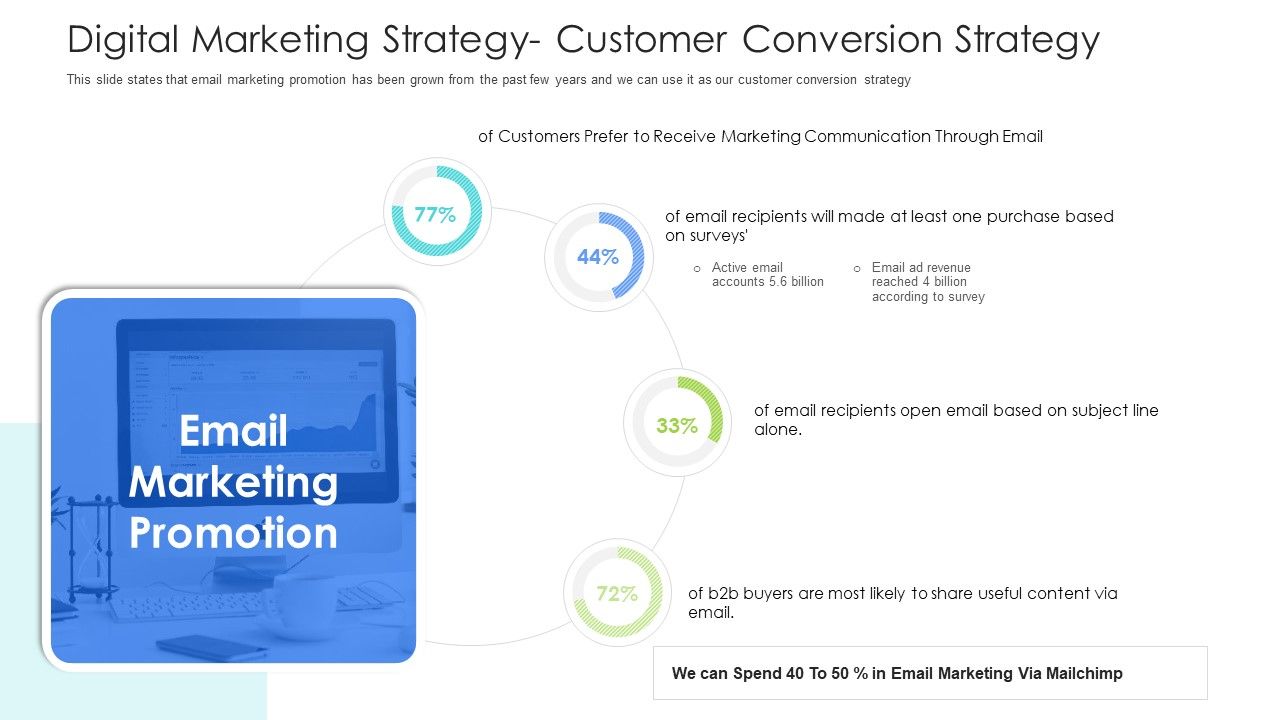 Digital Marketing Strategy- Customer Conversion Strategy

This slide states that email marketing promotion has been grown from the past few years and we can use it as our customer conversion strategy

Email Marketing Promotion

77%

of Customers Prefer to Receive Marketing Communication Through Email

44%

of email recipients will made at least one purchase based on surveys'

o Active email accounts 5.6 billion

o Email ad revenue reached 4 billion according to survey

33%

of email recipients open email based on subject line alone.

72%

of b2b buyers are most likely to share useful content via email.

We can Spend 40 To 50 % in Email Marketing Via Mailchimp